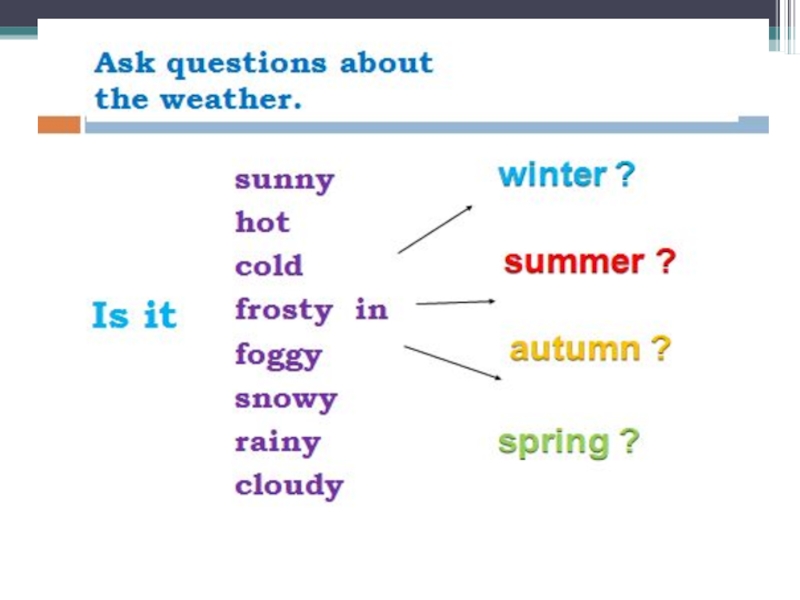 Ask questions about the weather.

Is it

sunny
hot
cold
frosty in
foggy
snowy
rainy
cloudy

winter ?
summer ?
autumn ?
spring ?